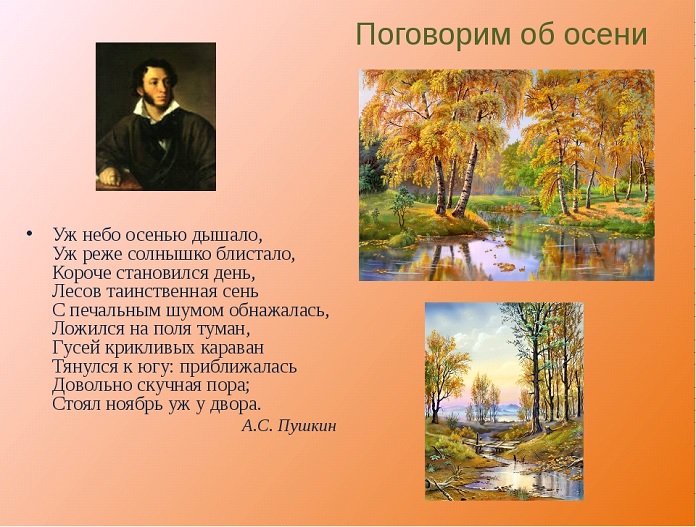 Поговорим об осени

• Уж небо осенью дышало,
Уж реже солнышко блистало,
Короче становился день,
Лесов таинственная сень
С печальным шумом обнажалась,
Ложился на поля туман,
Гусей крикливых караван
Тянулся к югу: приближалась
Довольно скучная пора;
Стоял ноябрь уж у двора.

А.С. Пушкин